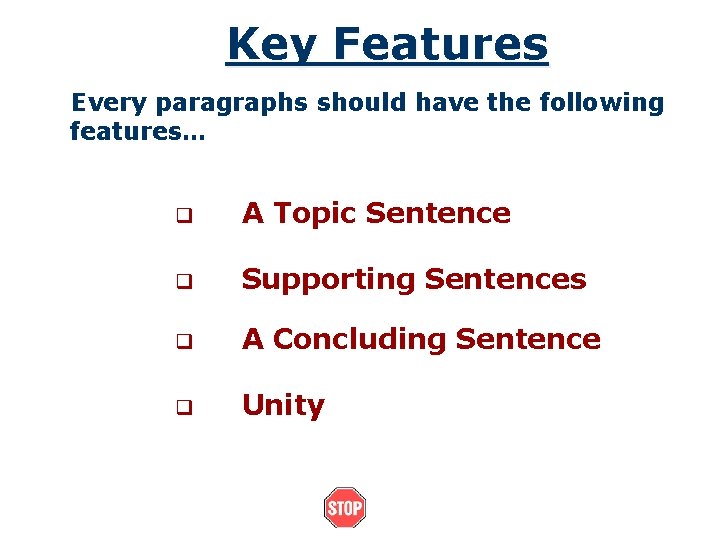 Key Features

Every paragraphs should have the following features…

❑ A Topic Sentence

❑ Supporting Sentences

❑ A Concluding Sentence

❑ Unity

STOP